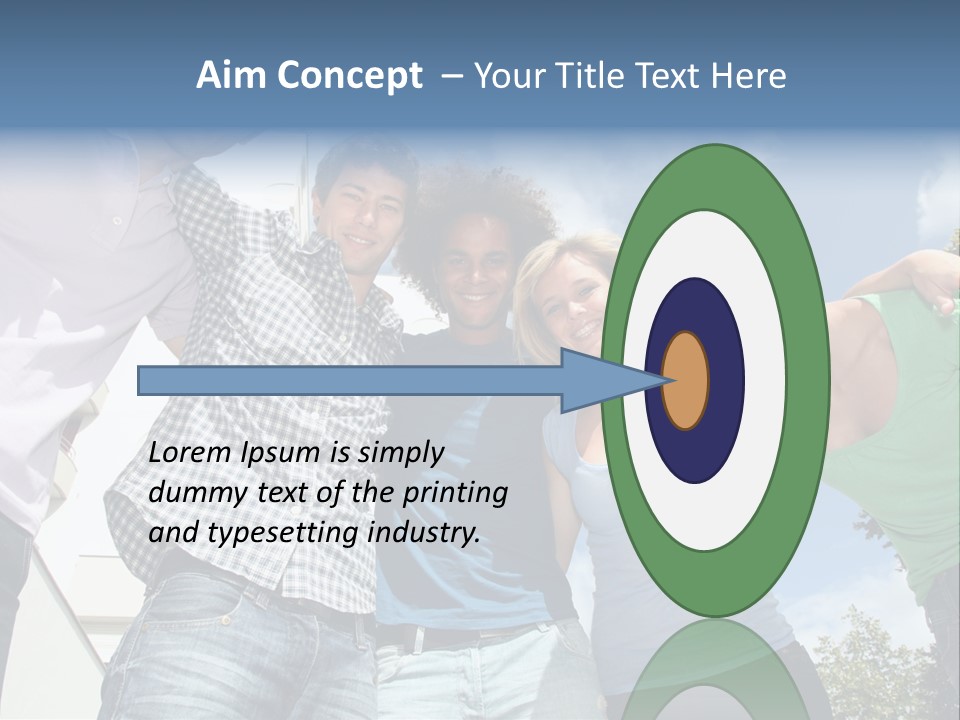 Aim Concept – Your Title Text Here

Lorem Ipsum is simply dummy text of the printing and typesetting industry.